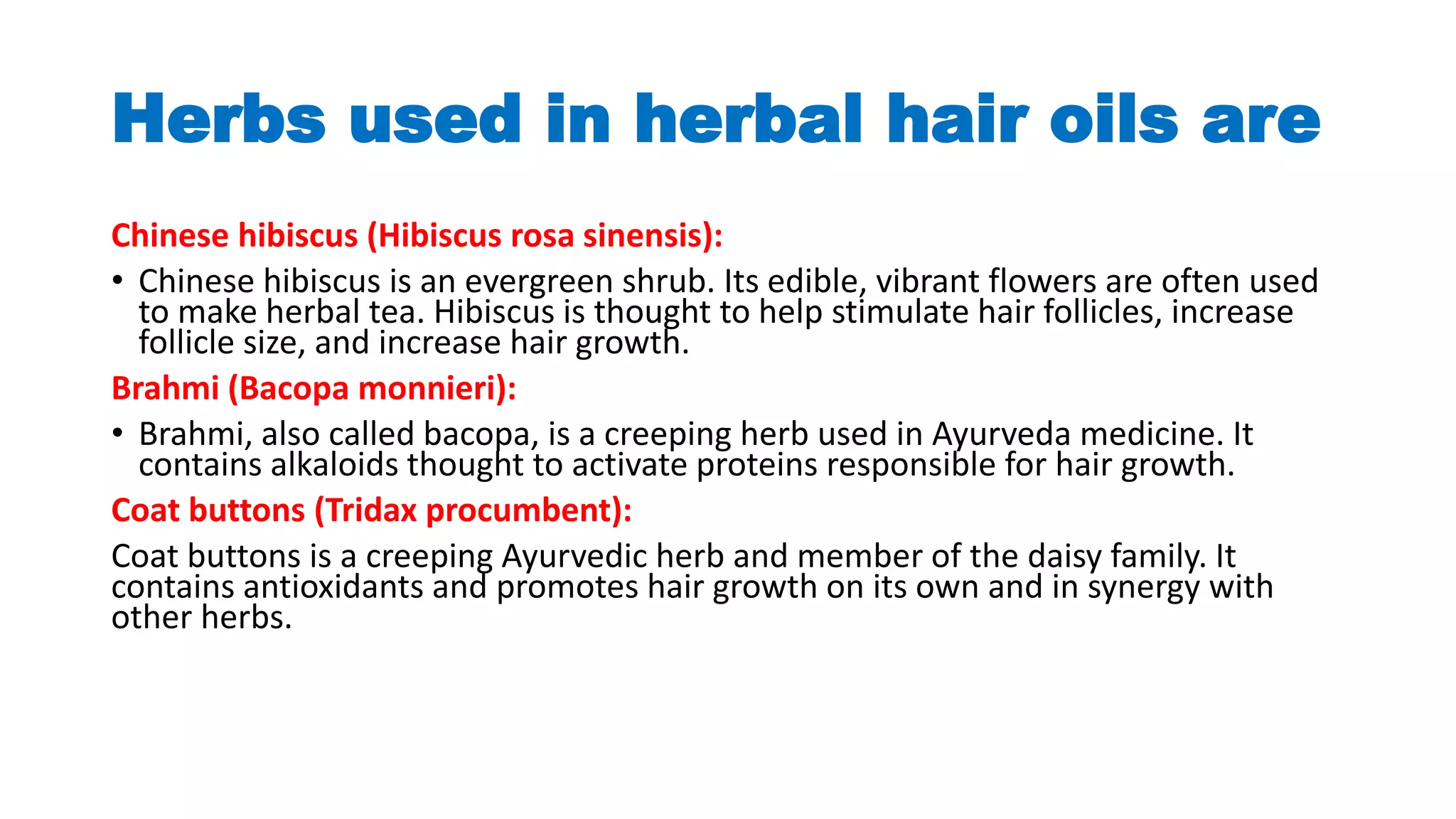 Herbs used in herbal hair oils are

Chinese hibiscus (Hibiscus rosa sinensis):

• Chinese hibiscus is an evergreen shrub. Its edible, vibrant flowers are often used to make herbal tea. Hibiscus is thought to help stimulate hair follicles, increase follicle size, and increase hair growth.

Brahmi (Bacopa monnieri):

• Brahmi, also called bacopa, is a creeping herb used in Ayurveda medicine. It contains alkaloids thought to activate proteins responsible for hair growth.

Coat buttons (Tridax procumbent):

Coat buttons is a creeping Ayurvedic herb and member of the daisy family. It contains antioxidants and promotes hair growth on its own and in synergy with other herbs.